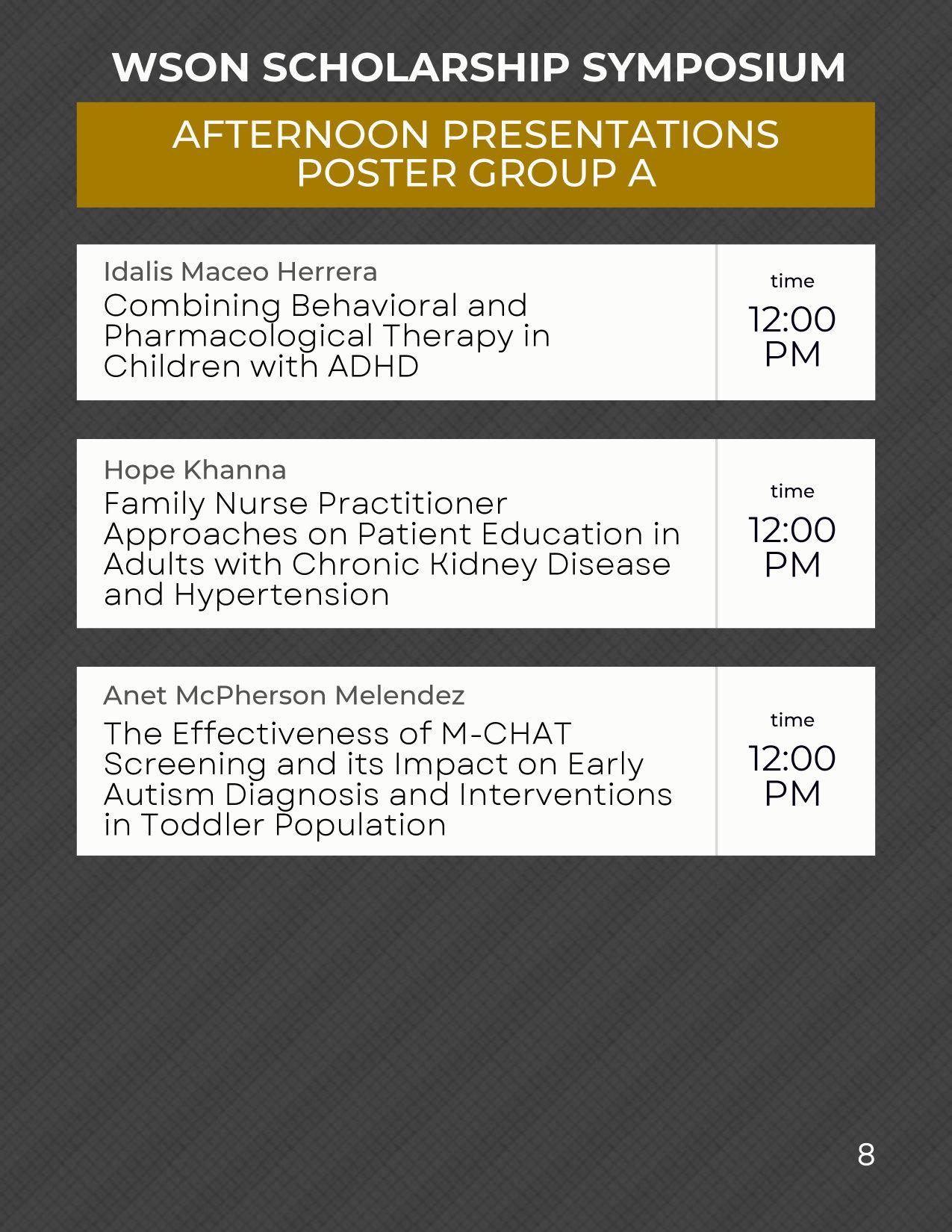 WSON SCHOLARSHIP SYMPOSIUM

AFTERNOON PRESENTATIONS
POSTER GROUP A

Idalis Maceo Herrera
Combining Behavioral and Pharmacological Therapy in Children with ADHD

time
12:00 PM

Hope Khanna
Family Nurse Practitioner Approaches on Patient Education in Adults with Chronic Kidney Disease and Hypertension

time
12:00 PM

Anet McPherson Melendez
The Effectiveness of M-CHAT Screening and its Impact on Early Autism Diagnosis and Interventions in Toddler Population

time
12:00 PM

8